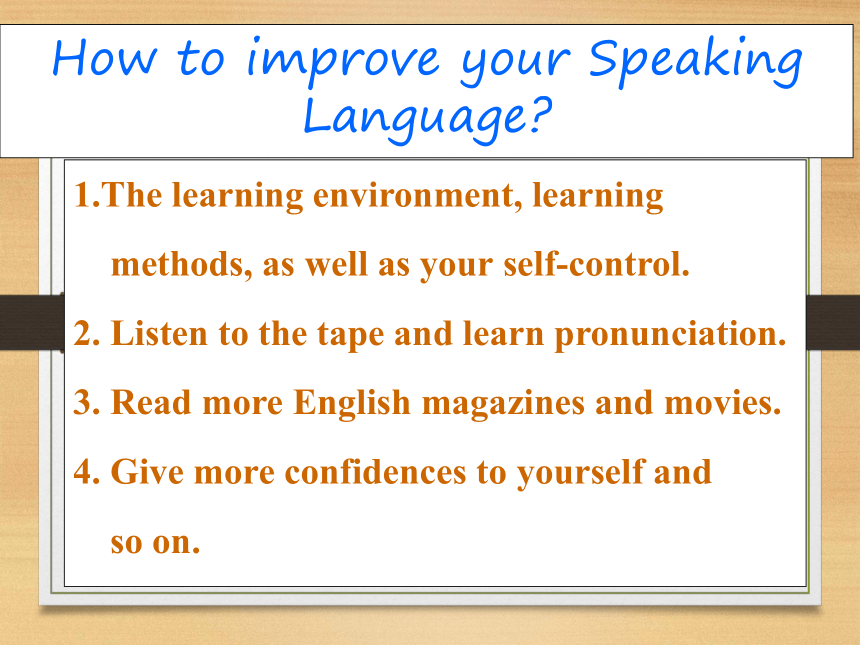 How to improve your Speaking Language?

1.The learning environment, learning methods, as well as your self-control.

2. Listen to the tape and learn pronunciation.

3. Read more English magazines and movies.

4. Give more confidences to yourself and so on.